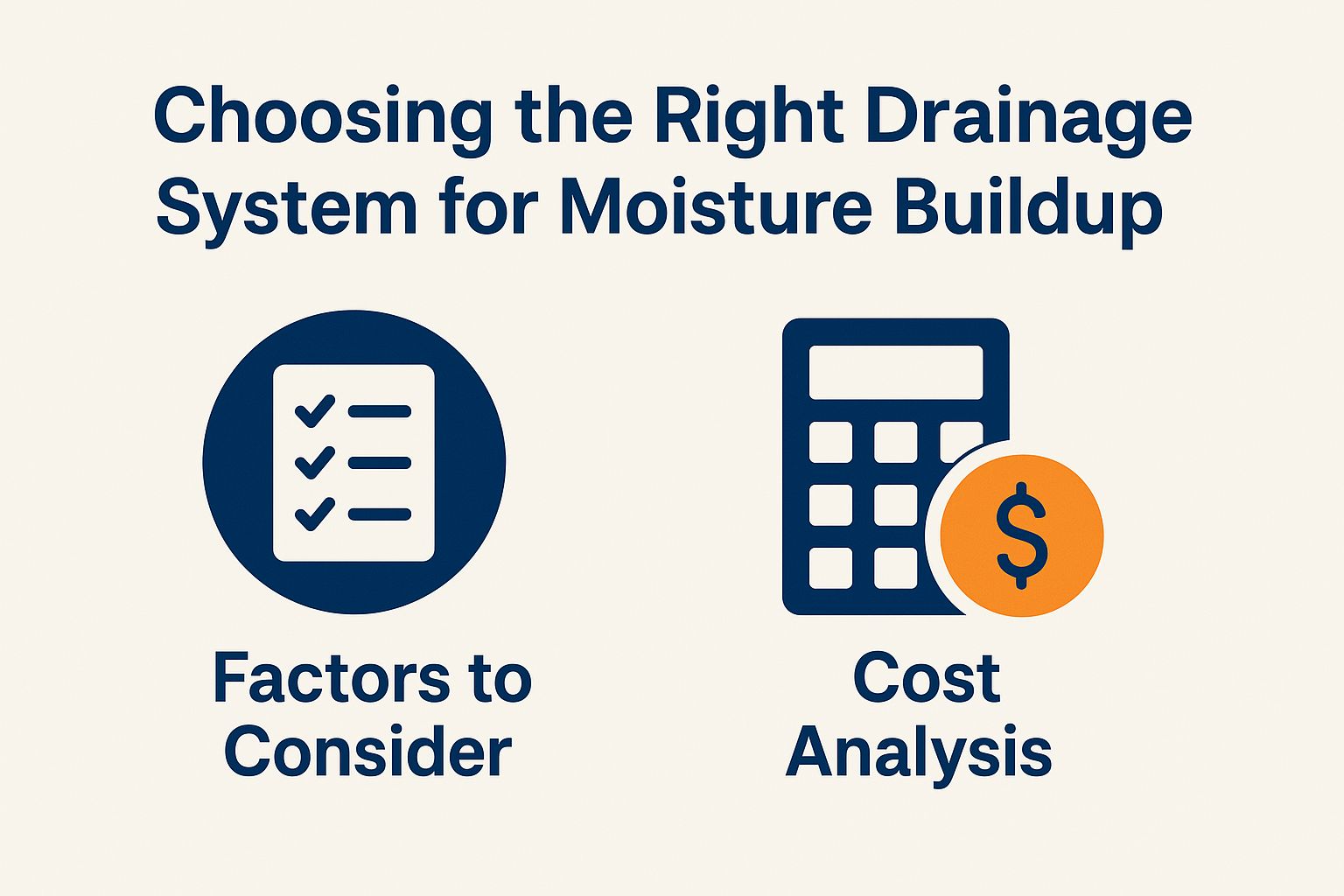 Choosing the Right Drainage System for Moisture Buildup

Factors to Consider

$

Cost Analysis